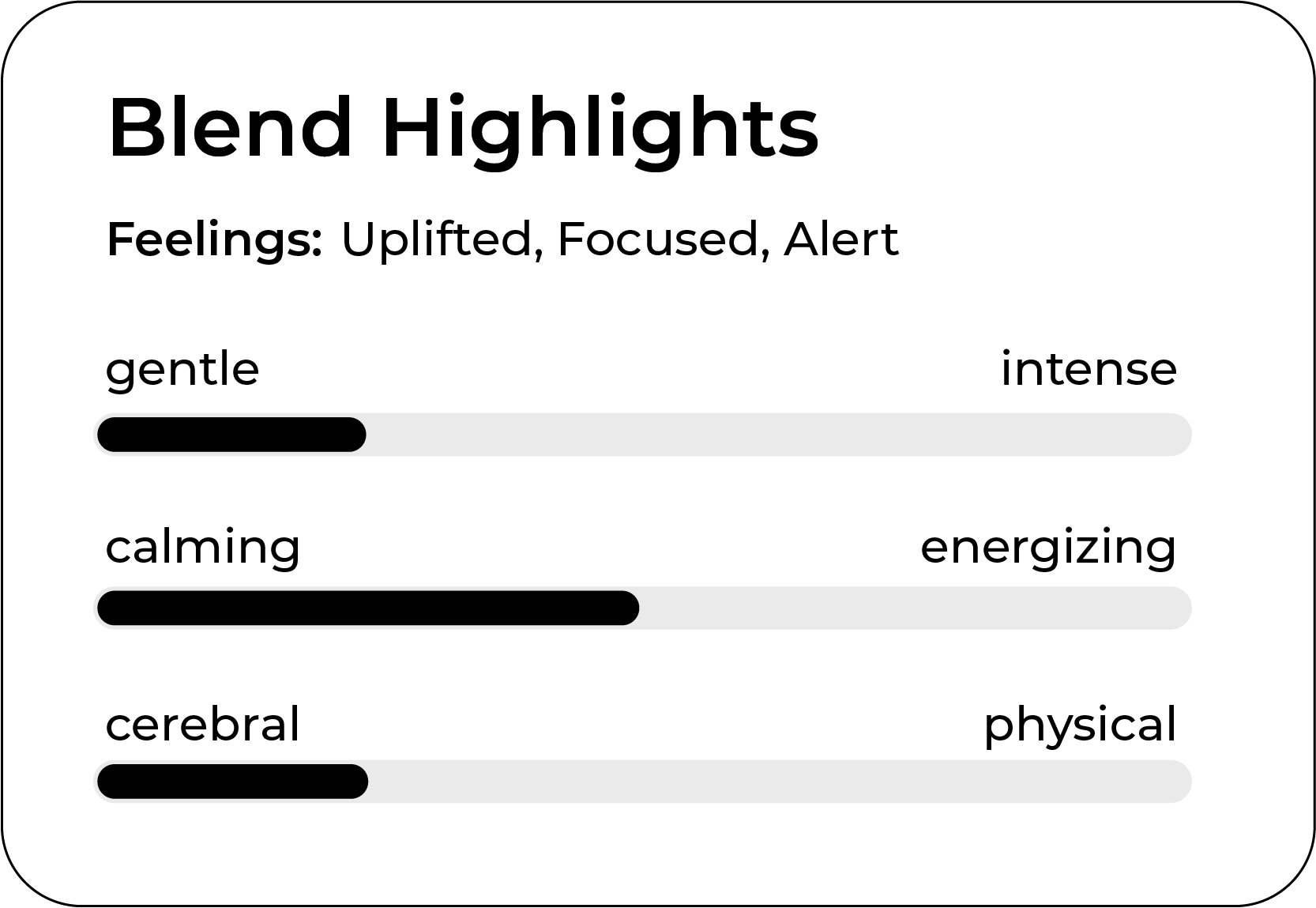 Blend Highlights

Feelings: Uplifted, Focused, Alert

gentle intense

calming energizing

cerebral physical